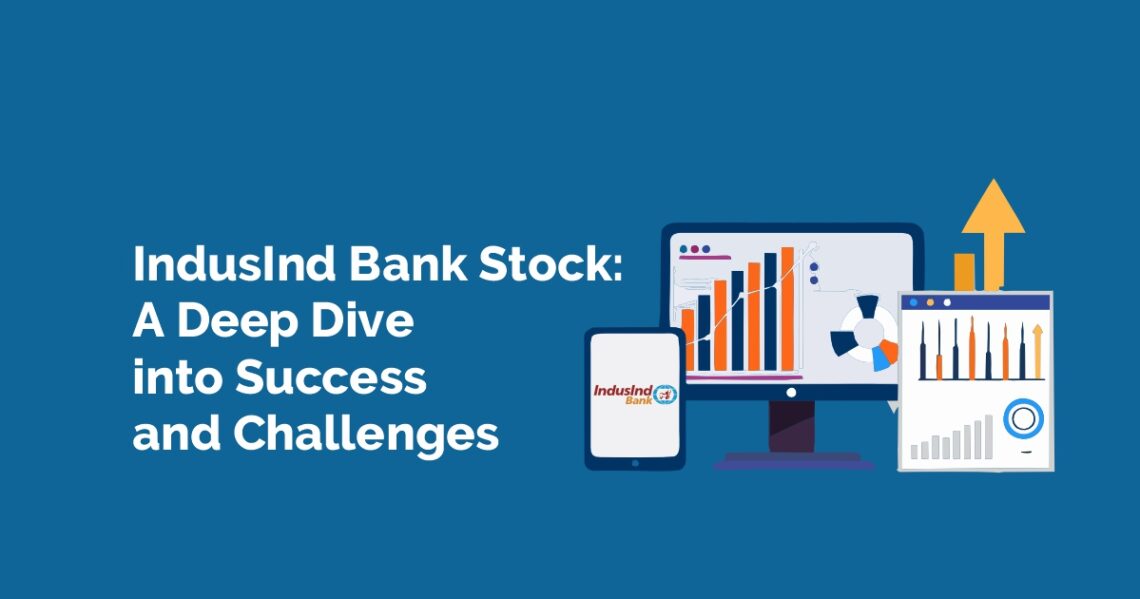 IndusInd Bank Stock: A Deep Dive into Success and Challenges

IndusInd Bank